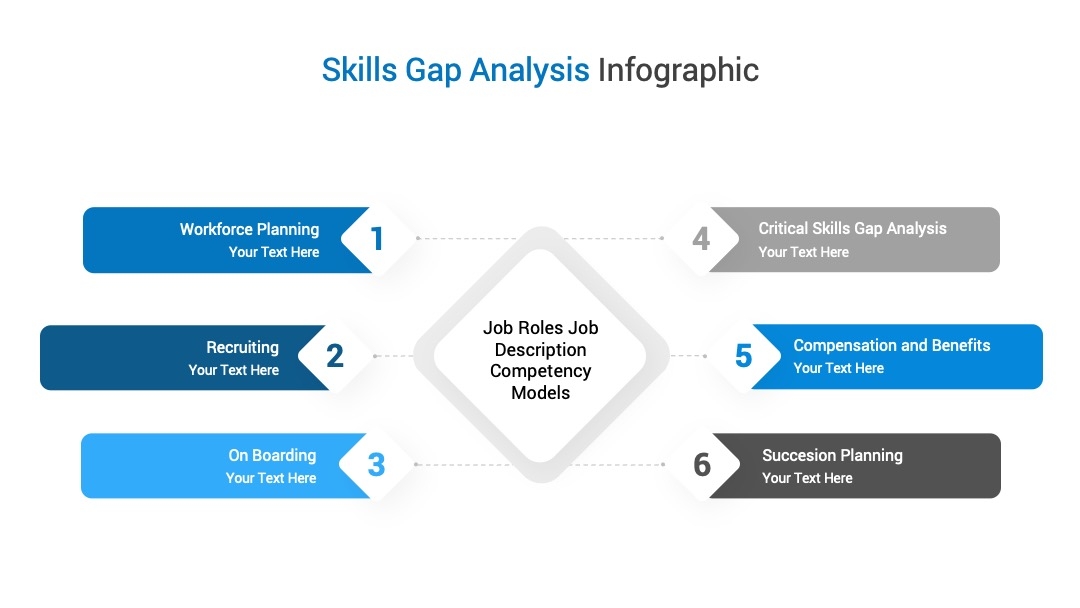 Skills Gap Analysis Infographic

Workforce Planning
Your Text Here
1

Recruiting
Your Text Here
2

On Boarding
Your Text Here
3

Job Roles Job Description Competency Models

4
Critical Skills Gap Analysis
Your Text Here

5
Compensation and Benefits
Your Text Here

6
Succesion Planning
Your Text Here